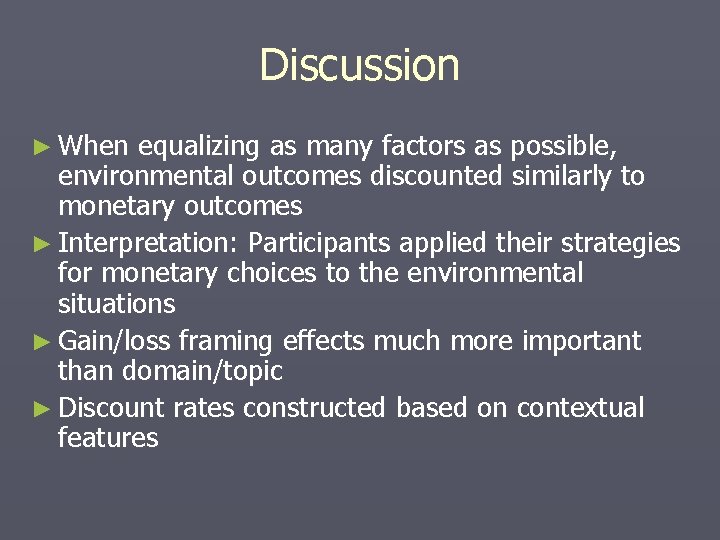 Discussion

► When equalizing as many factors as possible, environmental outcomes discounted similarly to monetary outcomes

► Interpretation: Participants applied their strategies for monetary choices to the environmental situations

► Gain/loss framing effects much more important than domain/topic

► Discount rates constructed based on contextual features